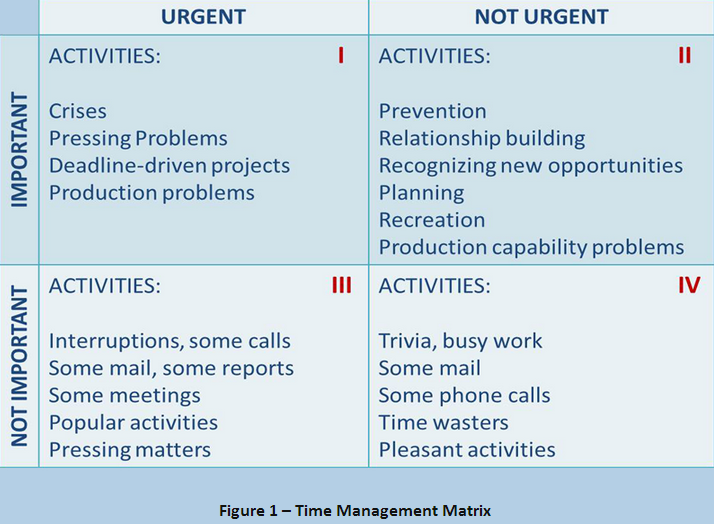 | | URGENT | NOT URGENT |
|---|---|---|
| IMPORTANT | ACTIVITIES: I<br><br>Crises<br>Pressing Problems<br>Deadline-driven projects<br>Production problems | ACTIVITIES: II<br><br>Prevention<br>Relationship building<br>Recognizing new opportunities<br>Planning<br>Recreation<br>Production capability problems |
| NOT IMPORTANT | ACTIVITIES: III<br><br>Interruptions, some calls<br>Some mail, some reports<br>Some meetings<br>Popular activities<br>Pressing matters | ACTIVITIES: IV<br><br>Trivia, busy work<br>Some mail<br>Some phone calls<br>Time wasters<br>Pleasant activities |

Figure 1 – Time Management Matrix